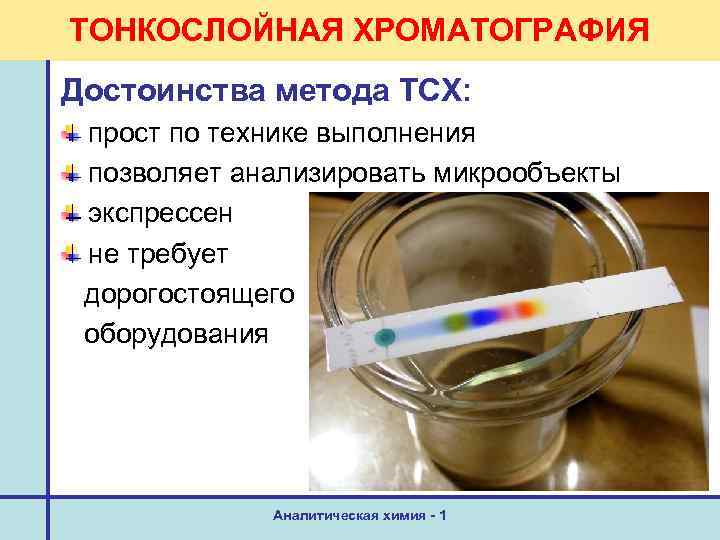 ТОНКОСЛОЙНАЯ ХРОМАТОГРАФИЯ

Достоинства метода ТСХ:

прост по технике выполнения

позволяет анализировать микрообъекты

экспрессен

не требует дорогостоящего оборудования

Аналитическая химия - 1